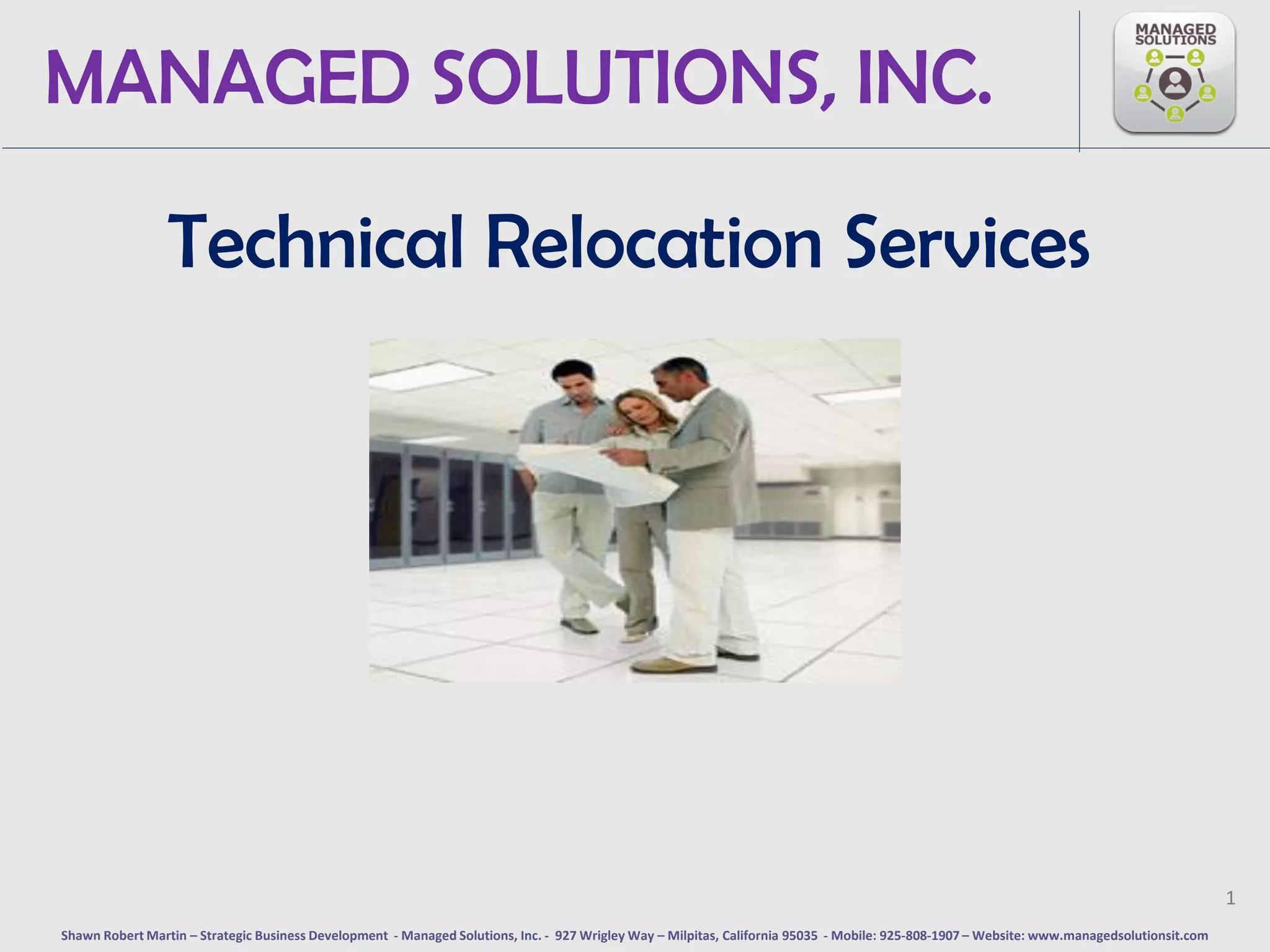 MANAGED SOLUTIONS, INC.

MANAGED SOLUTIONS

Technical Relocation Services

1

Shawn Robert Martin – Strategic Business Development - Managed Solutions, Inc. - 927 Wrigley Way – Milpitas, California 95035 - Mobile: 925-808-1907 – Website: www.managedsolutionsit.com